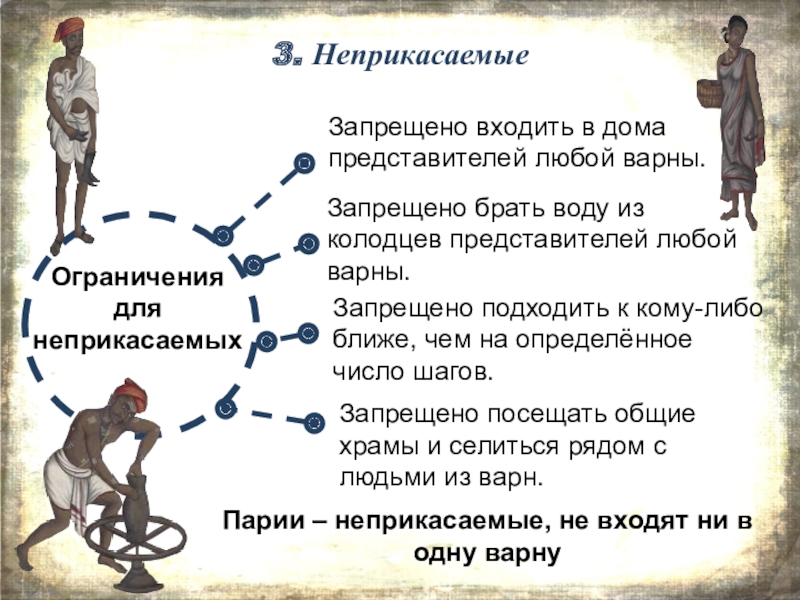 3. Неприкасаемые

Ограничения для неприкасаемых

Запрещено входить в дома представителей любой варны.

Запрещено брать воду из колодцев представителей любой варны.

Запрещено подходить к кому-либо ближе, чем на определённое число шагов.

Запрещено посещать общие храмы и селиться рядом с людьми из варн.

Парии – неприкасаемые, не входят ни в одну варну